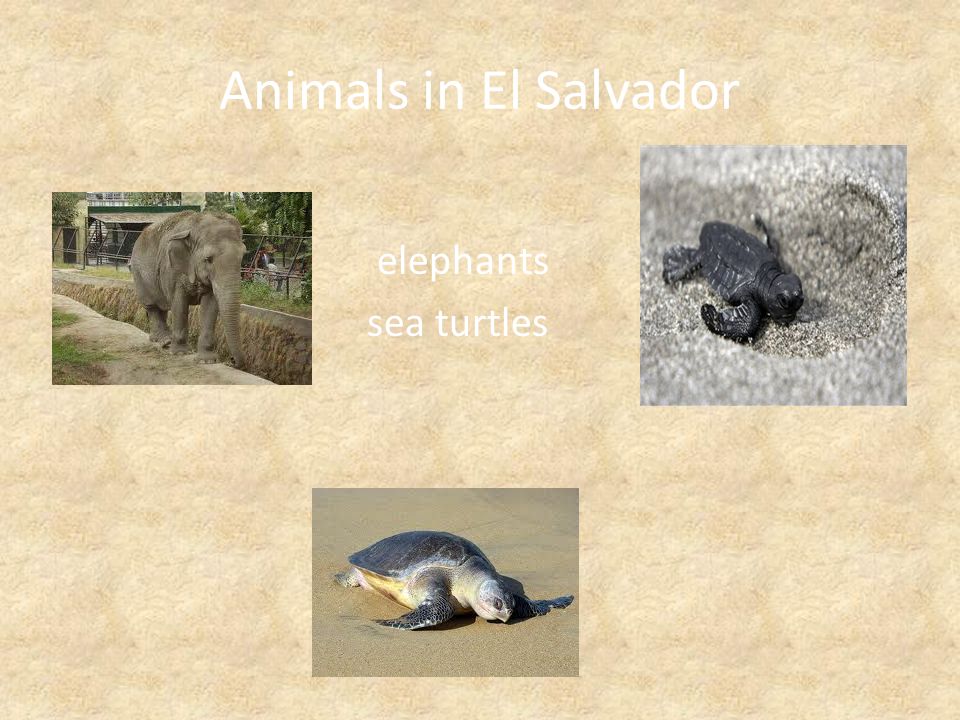 Animals in El Salvador

elephants
sea turtles